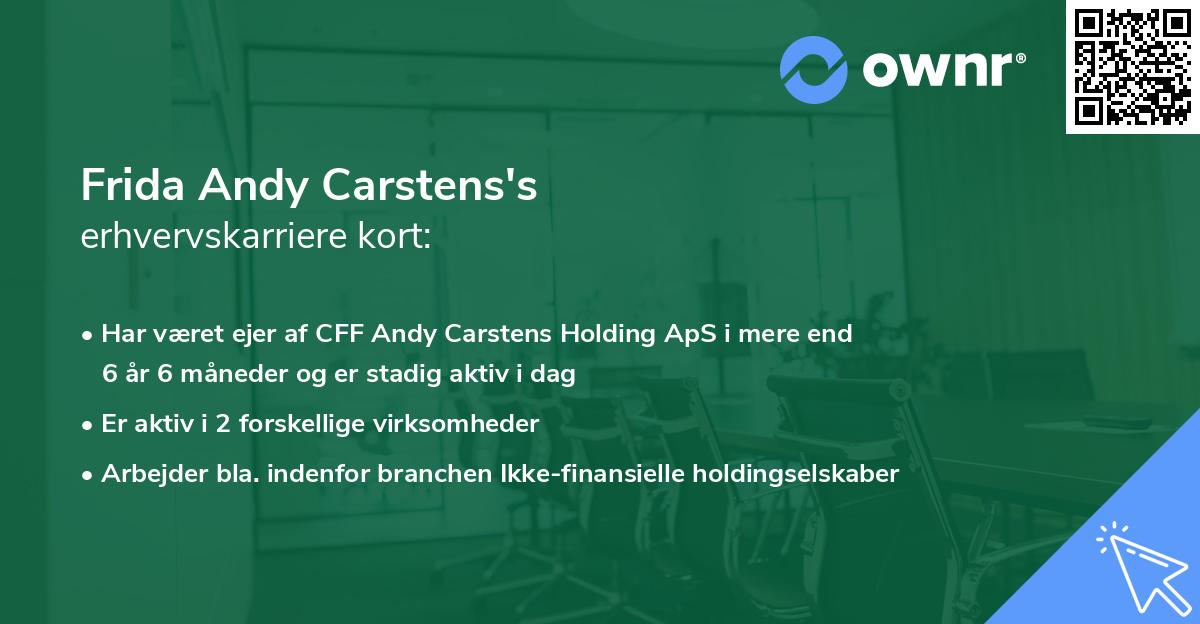 ownr®

Frida Andy Carstens's
erhvervskarriere kort:

• Har været ejer af CFF Andy Carstens Holding ApS i mere end 6 år 6 måneder og er stadig aktiv i dag
• Er aktiv i 2 forskellige virksomheder
• Arbejder bla. indenfor branchen Ikke-finansielle holdingselskaber